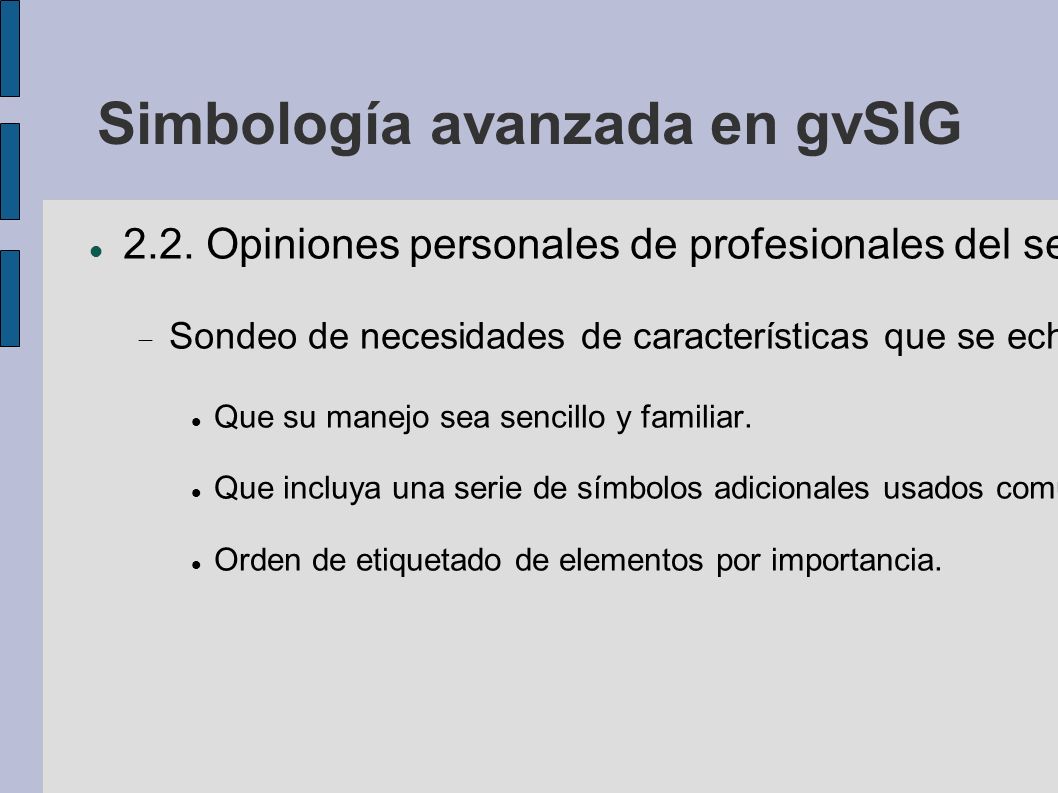 Simbología avanzada en gvSIG

2.2. Opiniones personales de profesionales del se

Sondeo de necesidades de características que se ech

Que su manejo sea sencillo y familiar.

Que incluya una serie de símbolos adicionales usados com

Orden de etiquetado de elementos por importancia.